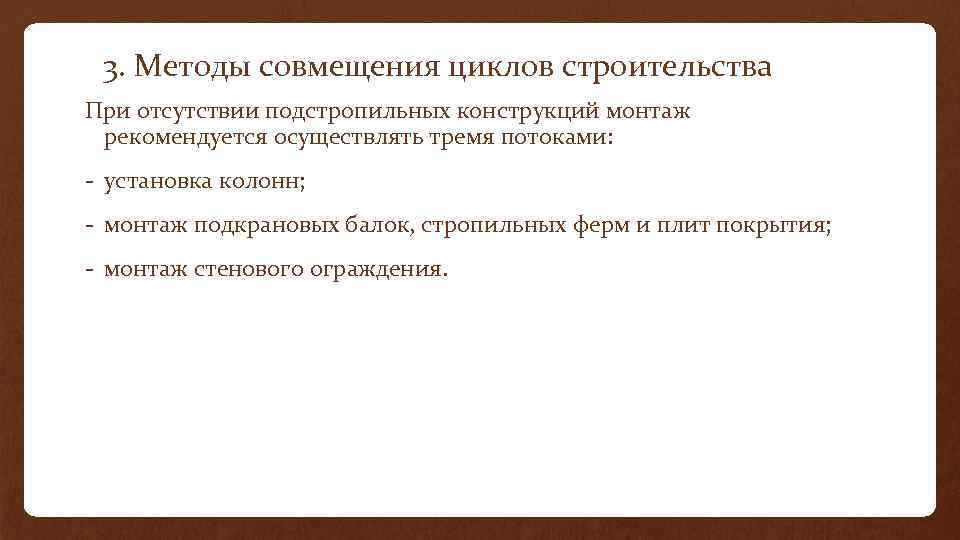 3. Методы совмещения циклов строительства

При отсутствии подстропильных конструкций монтаж рекомендуется осуществлять тремя потоками:

- установка колонн;

- монтаж подкрановых балок, стропильных ферм и плит покрытия;

- монтаж стенового ограждения.